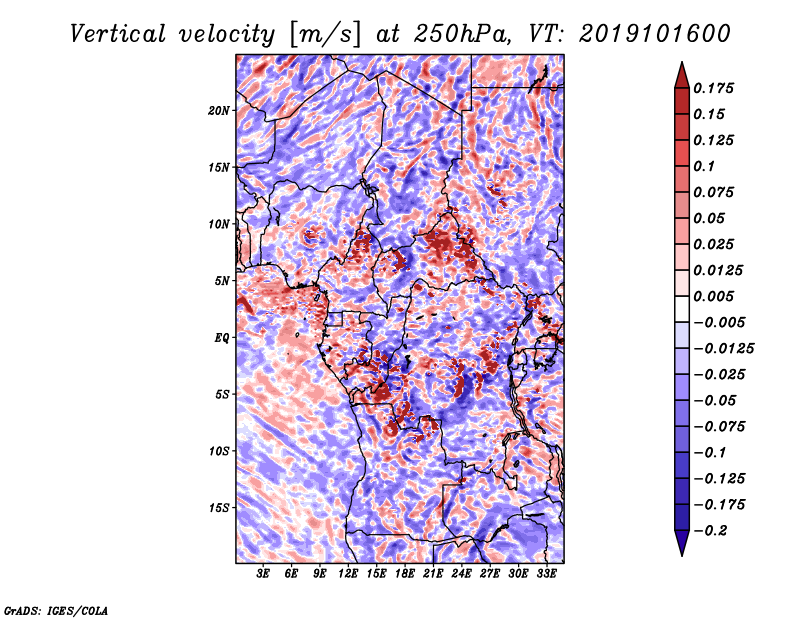 Vertical velocity [m/s] at 250hPa, VT: 2019101600

20N
15N
10N
5N
EQ
5S
10S
15S

3E 6E 9E 12E 15E 18E 21E 24E 27E 30E 33E

0.175
0.15
0.125
0.1
0.075
0.05
0.025
0.0125
0.005
−0.005
−0.0125
−0.025
−0.05
−0.075
−0.1
−0.125
−0.175
−0.2

GrADS: IGES/COLA